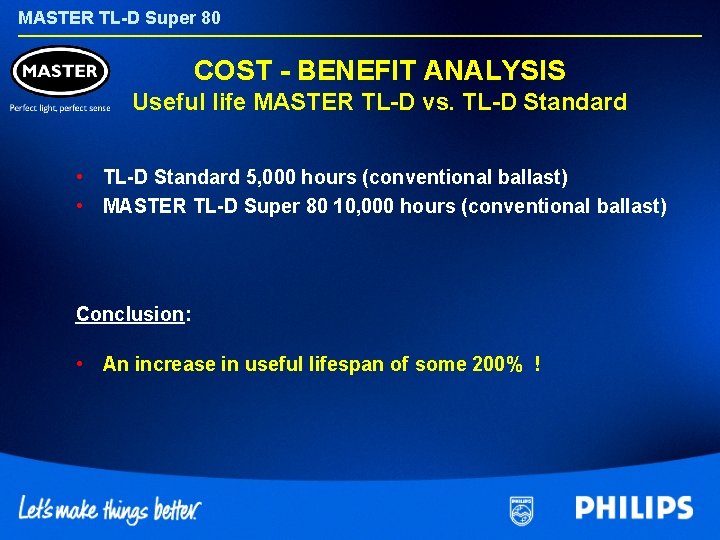 MASTER TL-D Super 80

MASTER
Perfect light, perfect sense

COST - BENEFIT ANALYSIS
Useful life MASTER TL-D vs. TL-D Standard

• TL-D Standard 5,000 hours (conventional ballast)
• MASTER TL-D Super 80 10,000 hours (conventional ballast)

Conclusion:

• An increase in useful lifespan of some 200% !

Let's make things better.

PHILIPS

PHILIPS